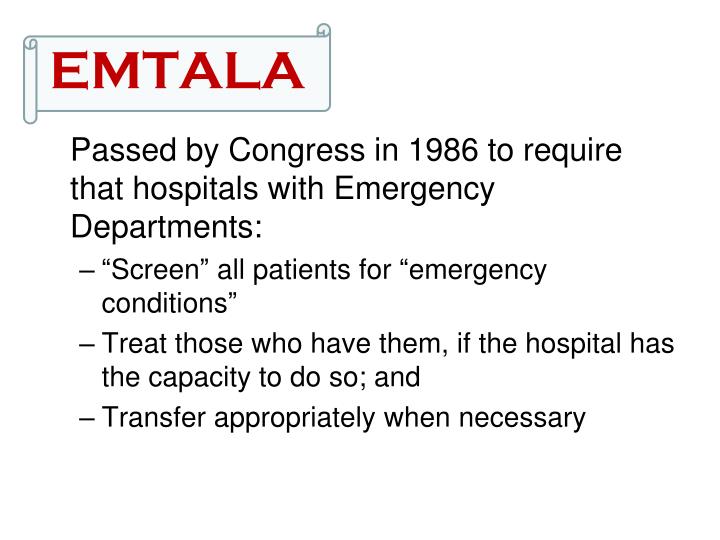 EMTALA

Passed by Congress in 1986 to require that hospitals with Emergency Departments:

– “Screen” all patients for “emergency conditions”

– Treat those who have them, if the hospital has the capacity to do so; and

– Transfer appropriately when necessary